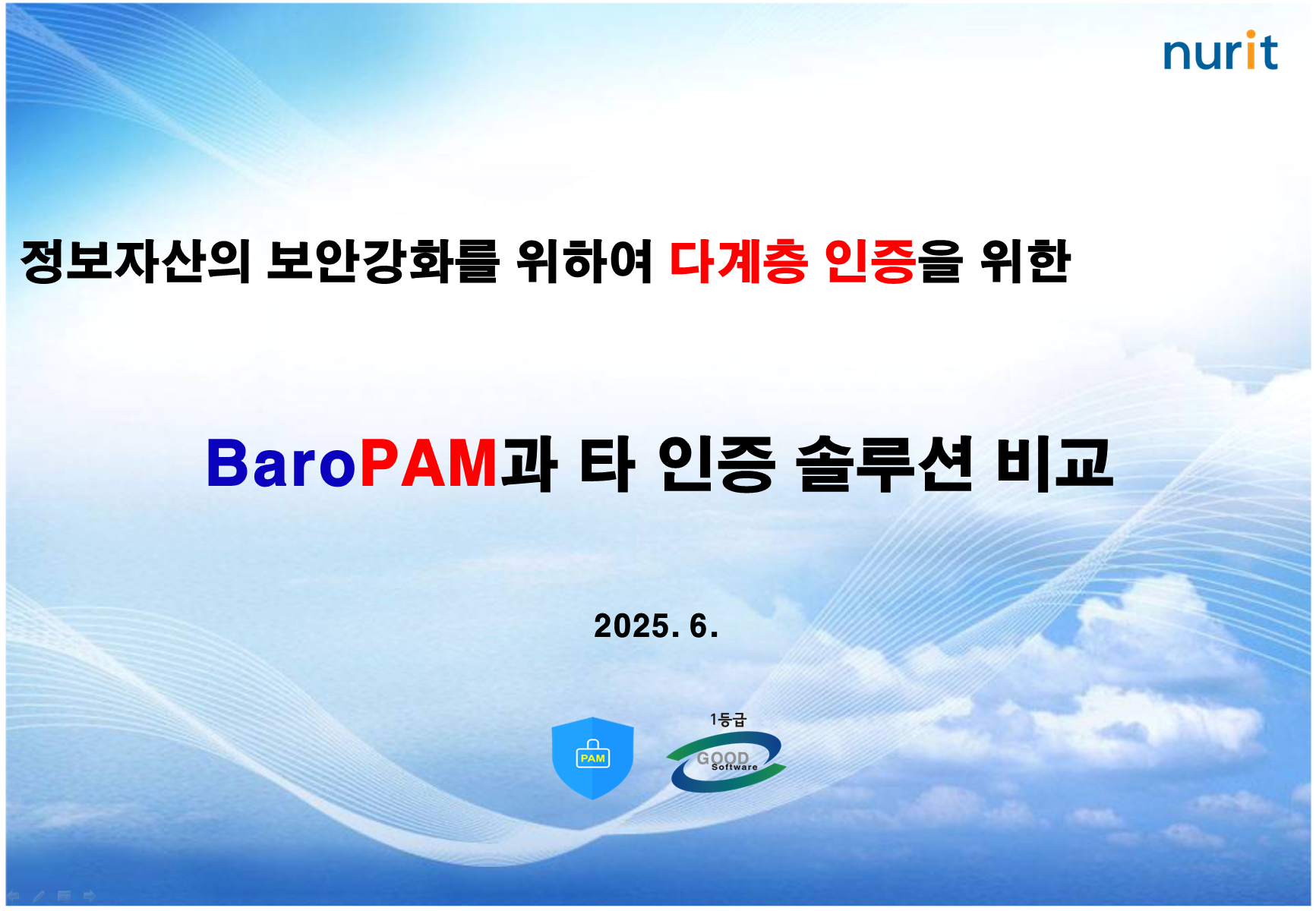 nurit

정보자산의 보안강화를 위하여 다계층 인증을 위한

BaroPAM과 타 인증 솔루션 비교

2025. 6.

PAM

1등급

GOOD Software